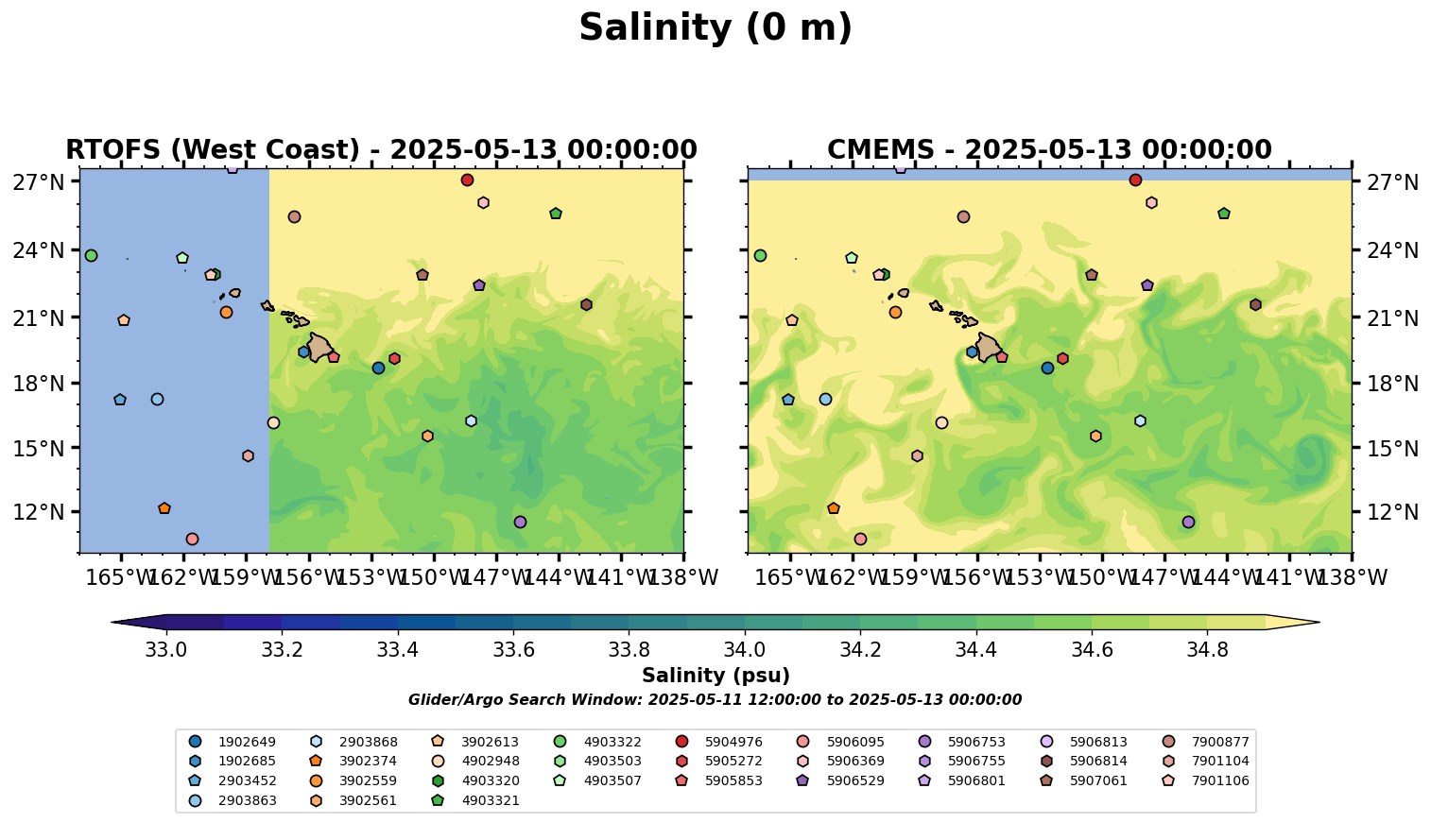 Salinity (0 m)

RTOFS (West Coast) - 2025-05-13 00:00:00

27°N
24°N
21°N
18°N
15°N
12°N
165°W 162°W 159°W 156°W 153°W 150°W 147°W 144°W 141°W 138°W

CMEMS - 2025-05-13 00:00:00

27°N
24°N
21°N
18°N
15°N
12°N
165°W 162°W 159°W 156°W 153°W 150°W 147°W 144°W 141°W 138°W

33.0 33.2 33.4 33.6 33.8 34.0 34.2 34.4 34.6 34.8
Salinity (psu)
Glider/Argo Search Window: 2025-05-11 12:00:00 to 2025-05-13 00:00:00

1902649
1902685
2903452
2903863
2903868
3902374
3902559
3902561
3902613
4902948
4903320
4903321
4903322
4903503
4903507
5904976
5905272
5905853
5906095
5906369
5906529
5906753
5906755
5906801
5906813
5906814
5907061
7900877
7901104
7901106